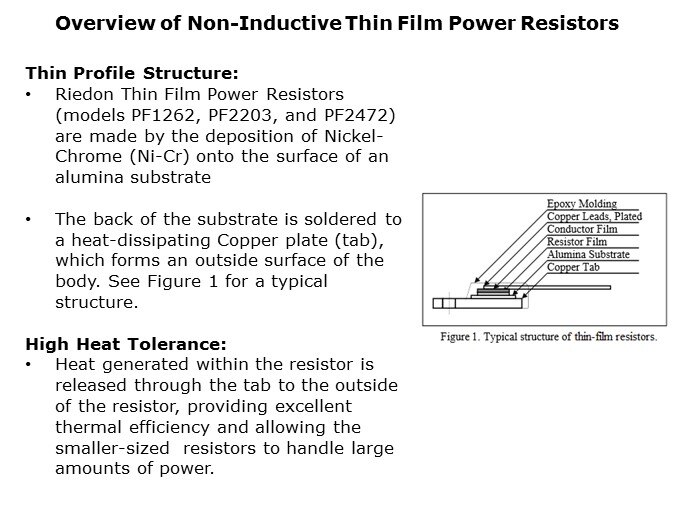 Overview of Non-Inductive Thin Film Power Resistors

Thin Profile Structure:

• Riedon Thin Film Power Resistors (models PF1262, PF2203, and PF2472) are made by the deposition of Nickel-Chrome (Ni-Cr) onto the surface of an alumina substrate

• The back of the substrate is soldered to a heat-dissipating Copper plate (tab), which forms an outside surface of the body. See Figure 1 for a typical structure.

High Heat Tolerance:

• Heat generated within the resistor is released through the tab to the outside of the resistor, providing excellent thermal efficiency and allowing the smaller-sized resistors to handle large amounts of power.

Epoxy Molding
Copper Leads, Plated
Conductor Film
Resistor Film
Alumina Substrate
Copper Tab

Figure 1. Typical structure of thin-film resistors.